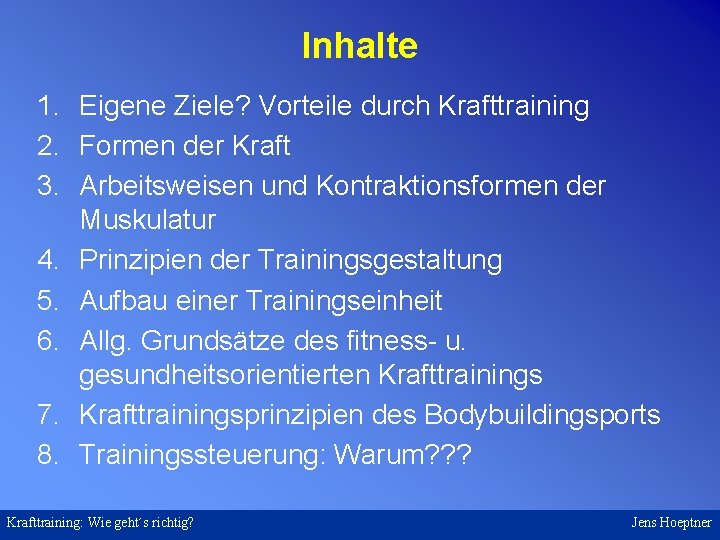 Inhalte

1. Eigene Ziele? Vorteile durch Krafttraining
2. Formen der Kraft
3. Arbeitsweisen und Kontraktionsformen der Muskulatur
4. Prinzipien der Trainingsgestaltung
5. Aufbau einer Trainingseinheit
6. Allg. Grundsätze des fitness- u. gesundheitsorientierten Krafttrainings
7. Krafttrainingsprinzipien des Bodybuildingsports
8. Trainingssteuerung: Warum???

Krafttraining: Wie geht´s richtig?

Jens Hoeptner